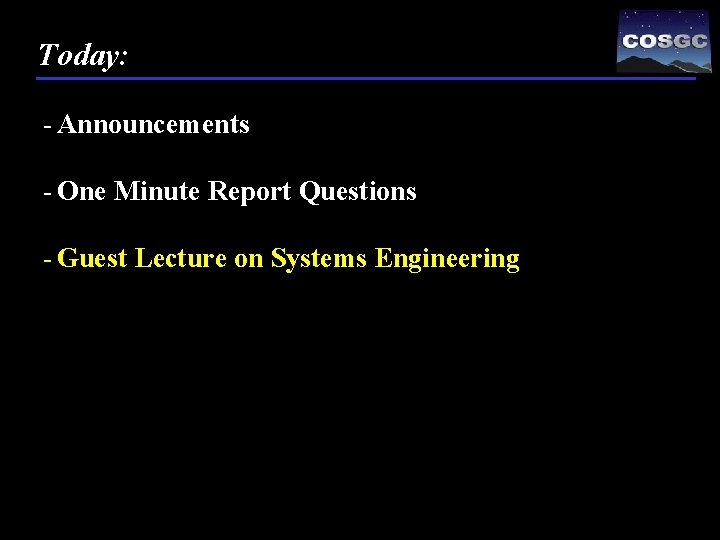 Today:

COSGC

- Announcements

- One Minute Report Questions

- Guest Lecture on Systems Engineering